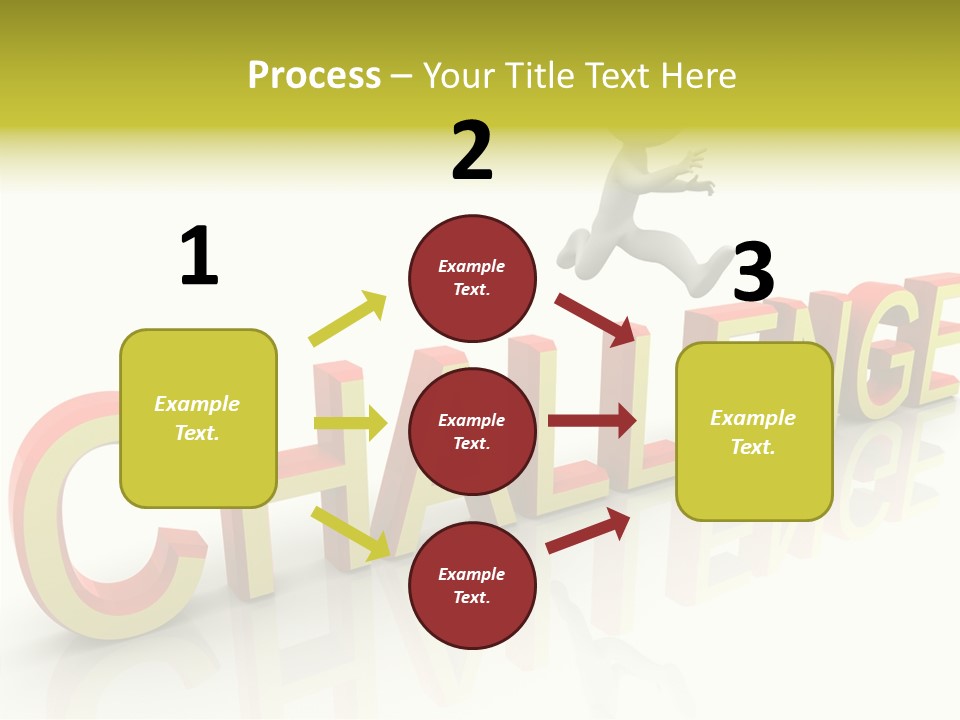 Process – Your Title Text Here

1

Example Text.

2

Example Text.

Example Text.

Example Text.

3

Example Text.

CHALLENGE